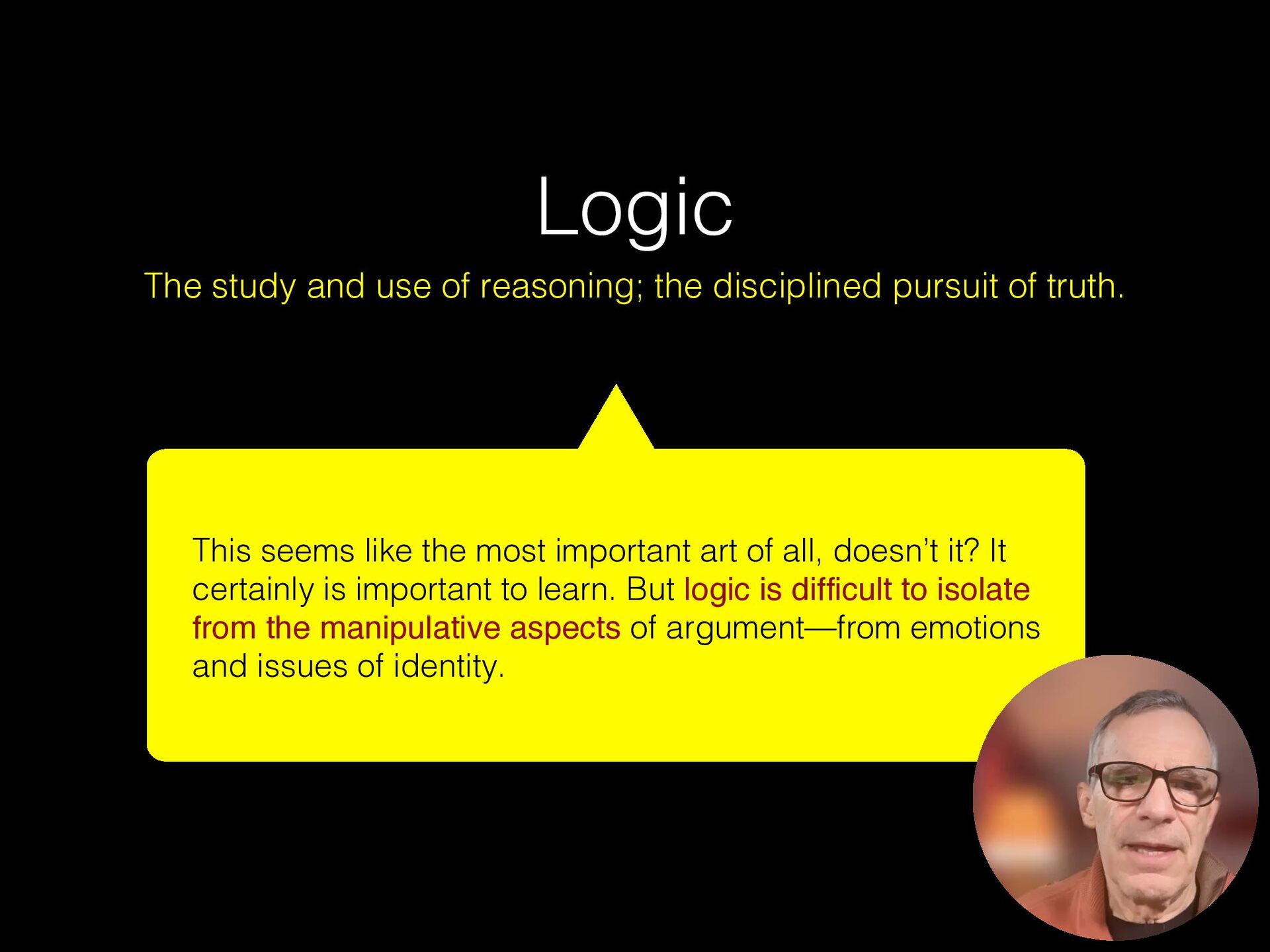 Logic

The study and use of reasoning; the disciplined pursuit of truth.

This seems like the most important art of all, doesn't it? It certainly is important to learn. But logic is difficult to isolate from the manipulative aspects of argument—from emotions and issues of identity.